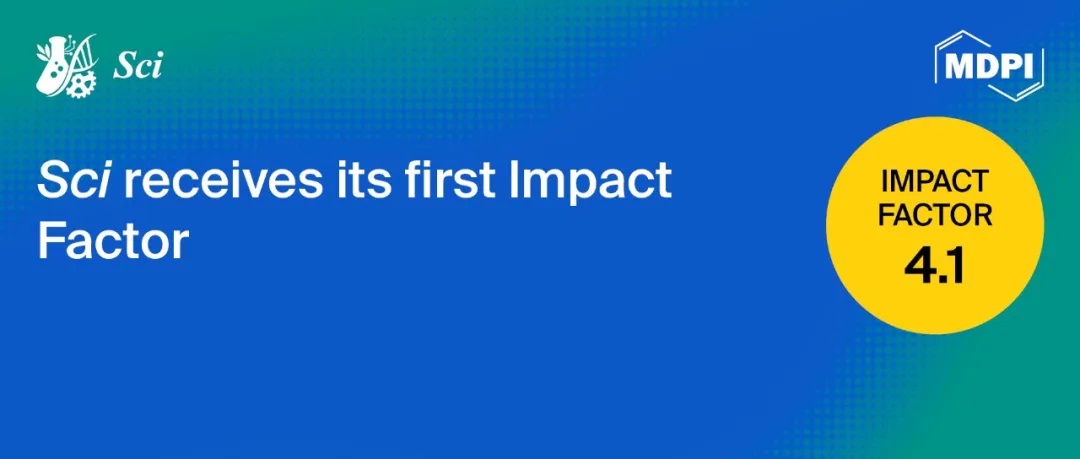 Sci

MDPI

Sci receives its first Impact Factor

IMPACT FACTOR
4.1